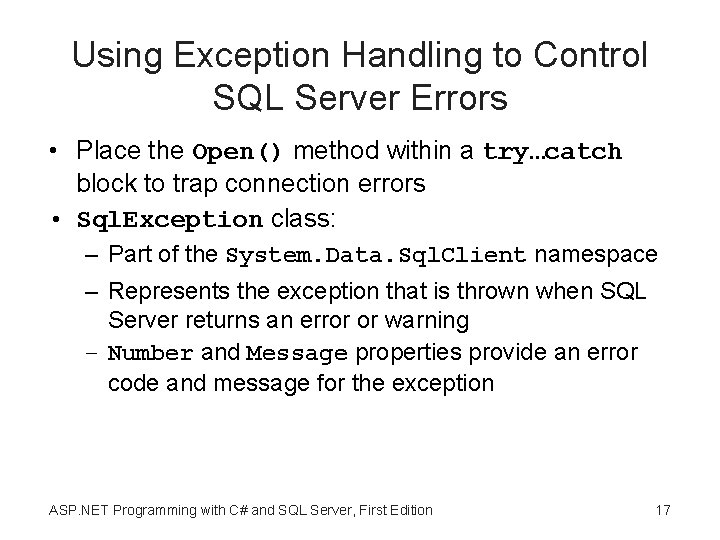 Using Exception Handling to Control SQL Server Errors

• Place the Open() method within a try…catch block to trap connection errors

• SqlException class:

– Part of the System.Data.SqlClient namespace

– Represents the exception that is thrown when SQL Server returns an error or warning

– Number and Message properties provide an error code and message for the exception

ASP.NET Programming with C# and SQL Server, First Edition

17